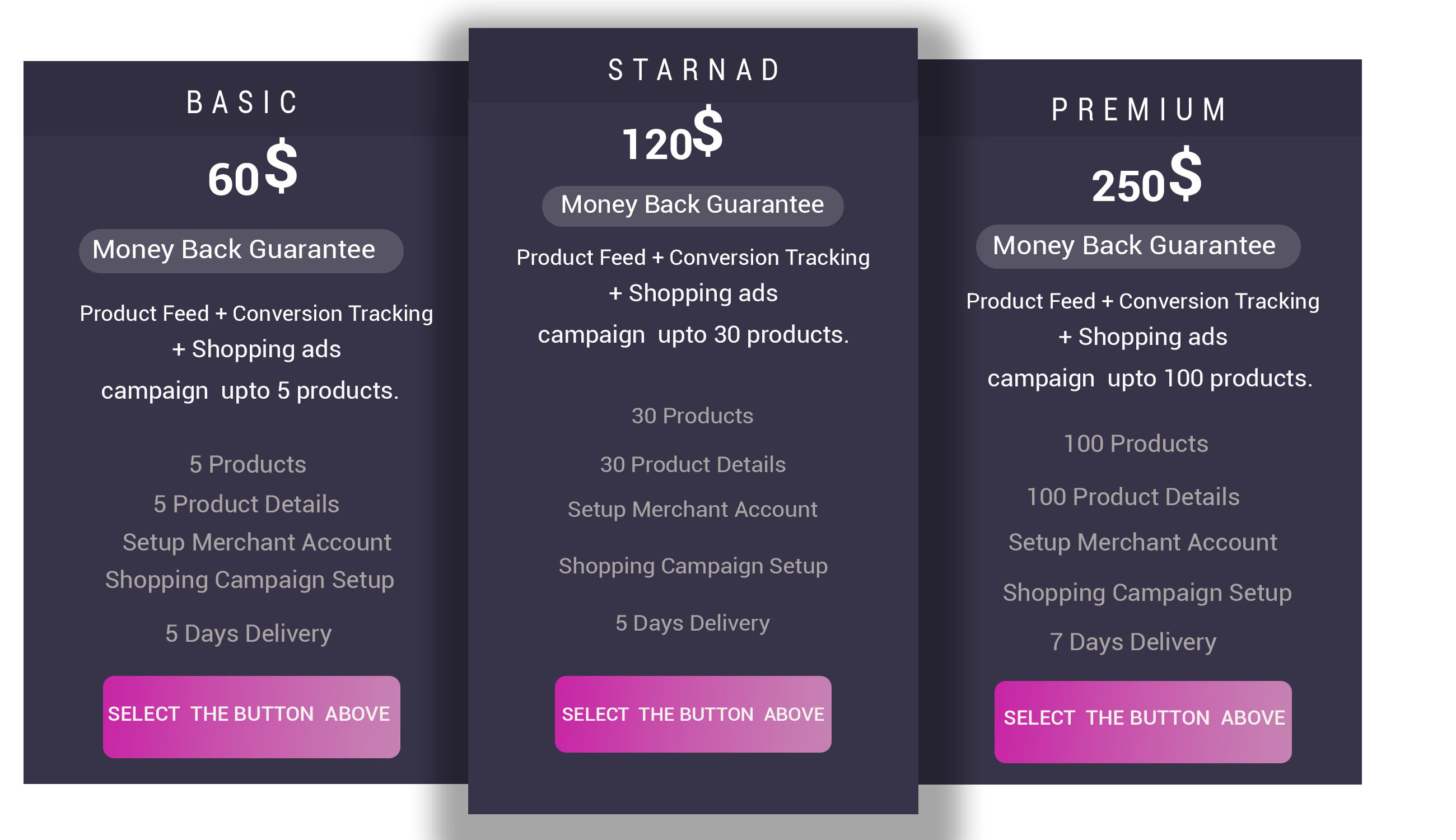 BASIC

60$

Money Back Guarantee

Product Feed + Conversion Tracking + Shopping ads campaign upto 5 products.

5 Products

5 Product Details

Setup Merchant Account

Shopping Campaign Setup

5 Days Delivery

SELECT THE BUTTON ABOVE

STARNAD

120$

Money Back Guarantee

Product Feed + Conversion Tracking + Shopping ads campaign upto 30 products.

30 Products

30 Product Details

Setup Merchant Account

Shopping Campaign Setup

5 Days Delivery

SELECT THE BUTTON ABOVE

PREMIUM

250$

Money Back Guarantee

Product Feed + Conversion Tracking + Shopping ads campaign upto 100 products.

100 Products

100 Product Details

Setup Merchant Account

Shopping Campaign Setup

7 Days Delivery

SELECT THE BUTTON ABOVE